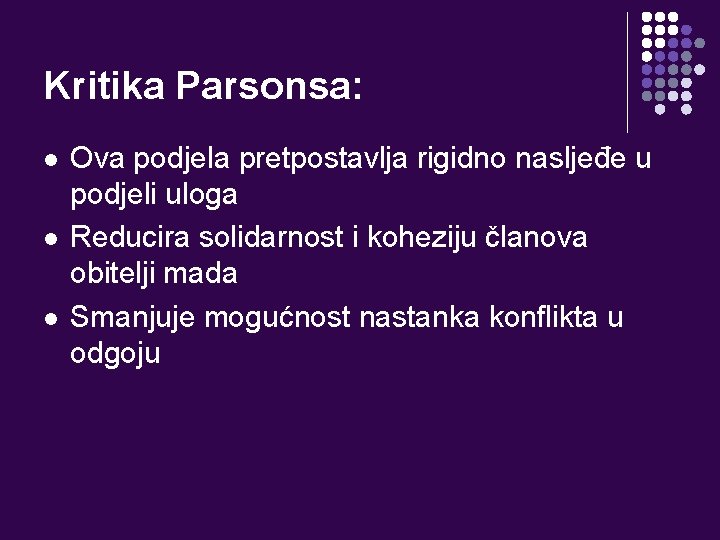 Kritika Parsonsa:

- Ova podjela pretpostavlja rigidno nasljeđe u podjeli uloga
- Reducira solidarnost i koheziju članova obitelji mada
- Smanjuje mogućnost nastanka konflikta u odgoju